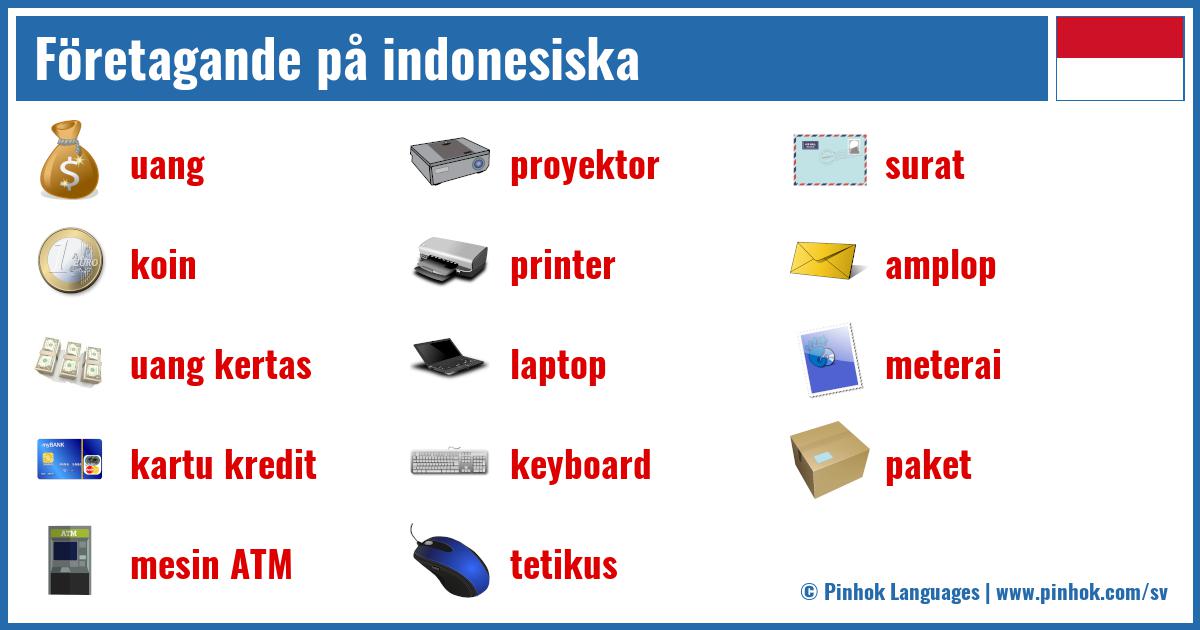 Företagande på indonesiska

uang
koin
uang kertas
kartu kredit
mesin ATM

proyektor
printer
laptop
keyboard
tetikus

surat
amplop
meterai
paket

© Pinhok Languages | www.pinhok.com/sv